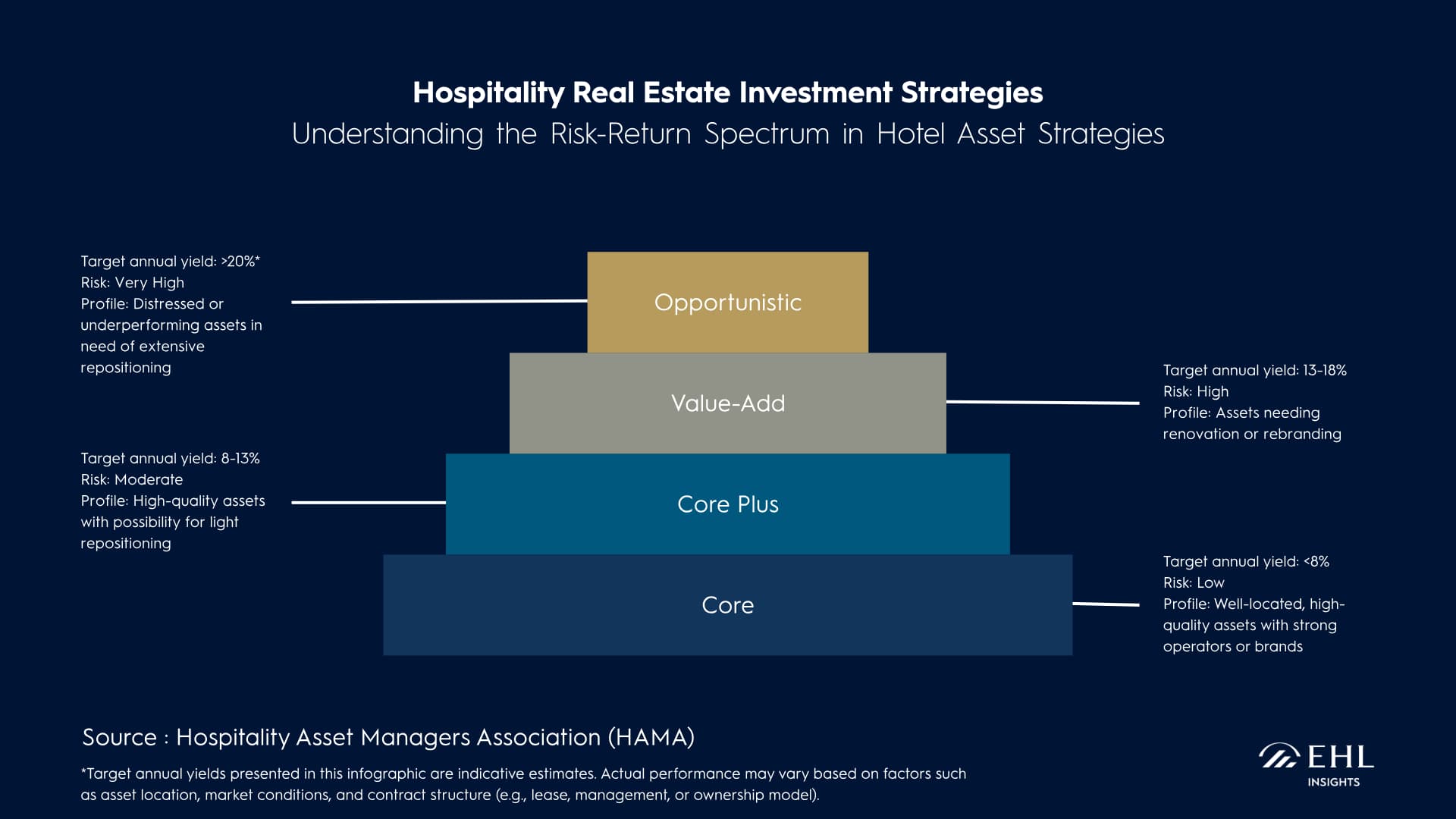 Hospitality Real Estate Investment Strategies
Understanding the Risk-Return Spectrum in Hotel Asset Strategies

Target annual yield: >20%*
Risk: Very High
Profile: Distressed or underperforming assets in need of extensive repositioning

Opportunistic

Value-Add

Target annual yield: 13-18%
Risk: High
Profile: Assets needing renovation or rebranding

Target annual yield: 8-13%
Risk: Moderate
Profile: High-quality assets with possibility for light repositioning

Core Plus

Core

Target annual yield: <8%
Risk: Low
Profile: Well-located, high-quality assets with strong operators or brands

Source : Hospitality Asset Managers Association (HAMA)

*Target annual yields presented in this infographic are indicative estimates. Actual performance may vary based on factors such as asset location, market conditions, and contract structure (e.g., lease, management, or ownership model).

EHL
INSIGHTS